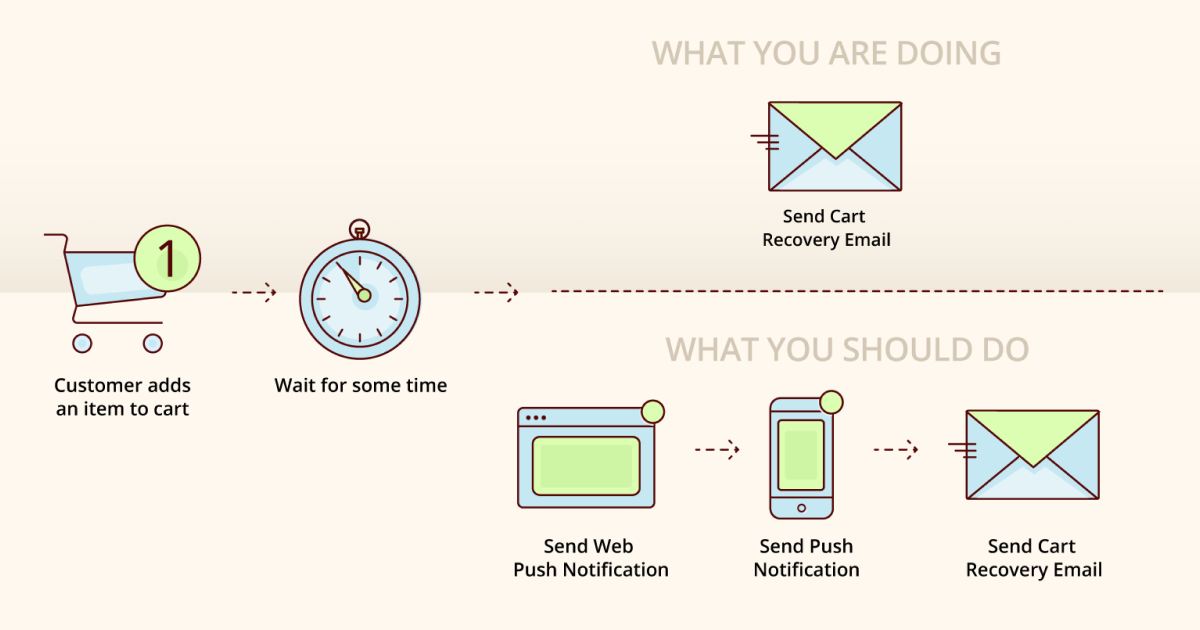 WHAT YOU ARE DOING

Send Cart Recovery Email

1

Customer adds an item to cart

Wait for some time

WHAT YOU SHOULD DO

Send Web Push Notification

Send Push Notification

Send Cart Recovery Email